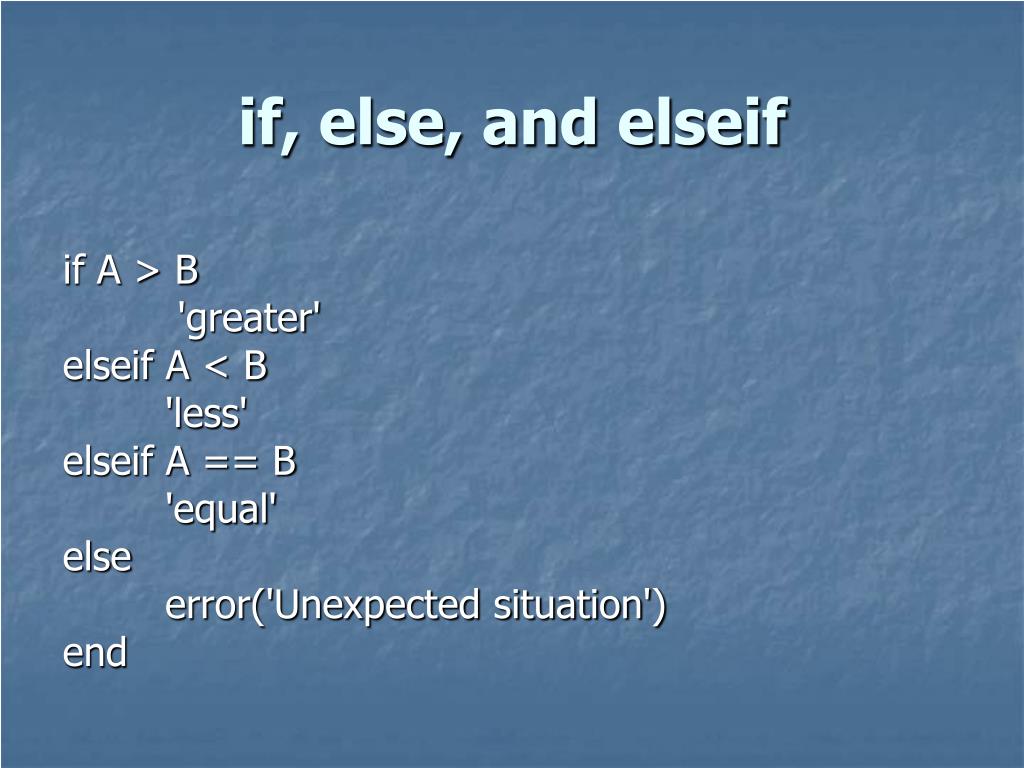 if, else, and elseif

if A > B
'greater'
elseif A < B
'less'
elseif A == B
'equal'
else
error('Unexpected situation')
end